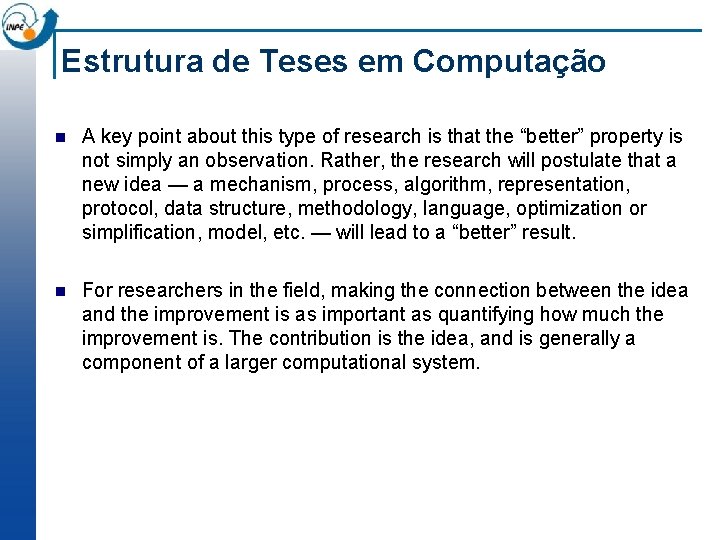 INPE

Estrutura de Teses em Computação

A key point about this type of research is that the “better” property is not simply an observation. Rather, the research will postulate that a new idea — a mechanism, process, algorithm, representation, protocol, data structure, methodology, language, optimization or simplification, model, etc. — will lead to a “better” result.

For researchers in the field, making the connection between the idea and the improvement is as important as quantifying how much the improvement is. The contribution is the idea, and is generally a component of a larger computational system.